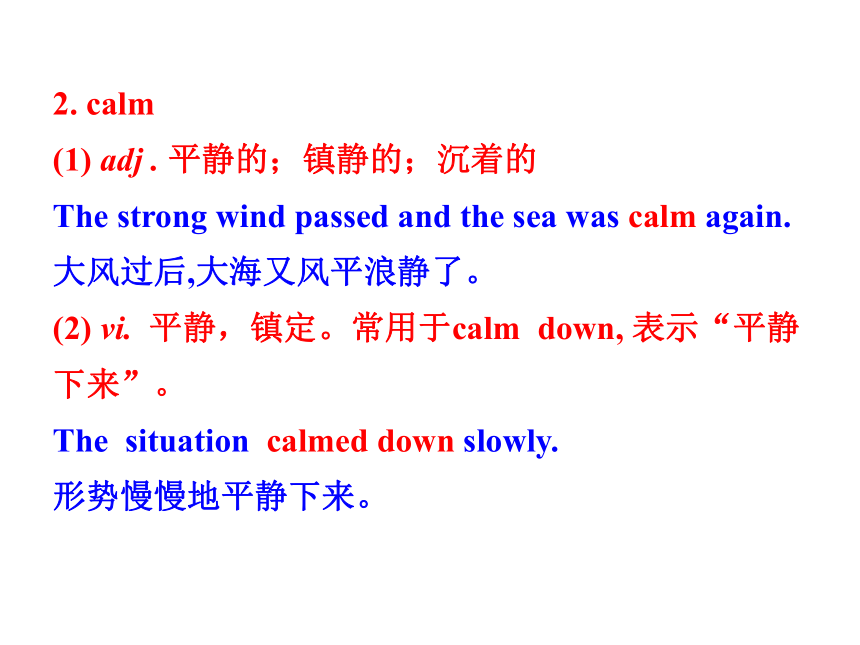 2. calm

(1) adj . 平静的；镇静的；沉着的

The strong wind passed and the sea was calm again.

大风过后,大海又风平浪静了。

(2) vi. 平静，镇定。常用于calm down, 表示“平静下来”。

The situation calmed down slowly.

形势慢慢地平静下来。